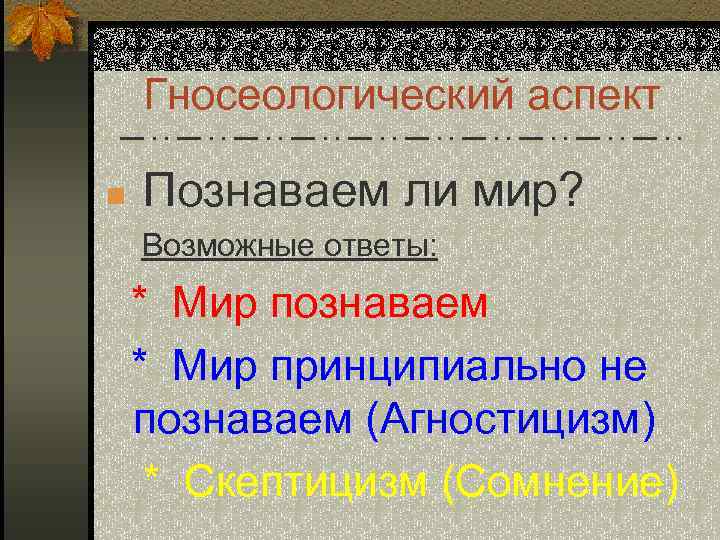 Гносеологический аспект

Познаваем ли мир?

Возможные ответы:

* Мир познаваем

* Мир принципиально не познаваем (Агностицизм)

* Скептицизм (Сомнение)